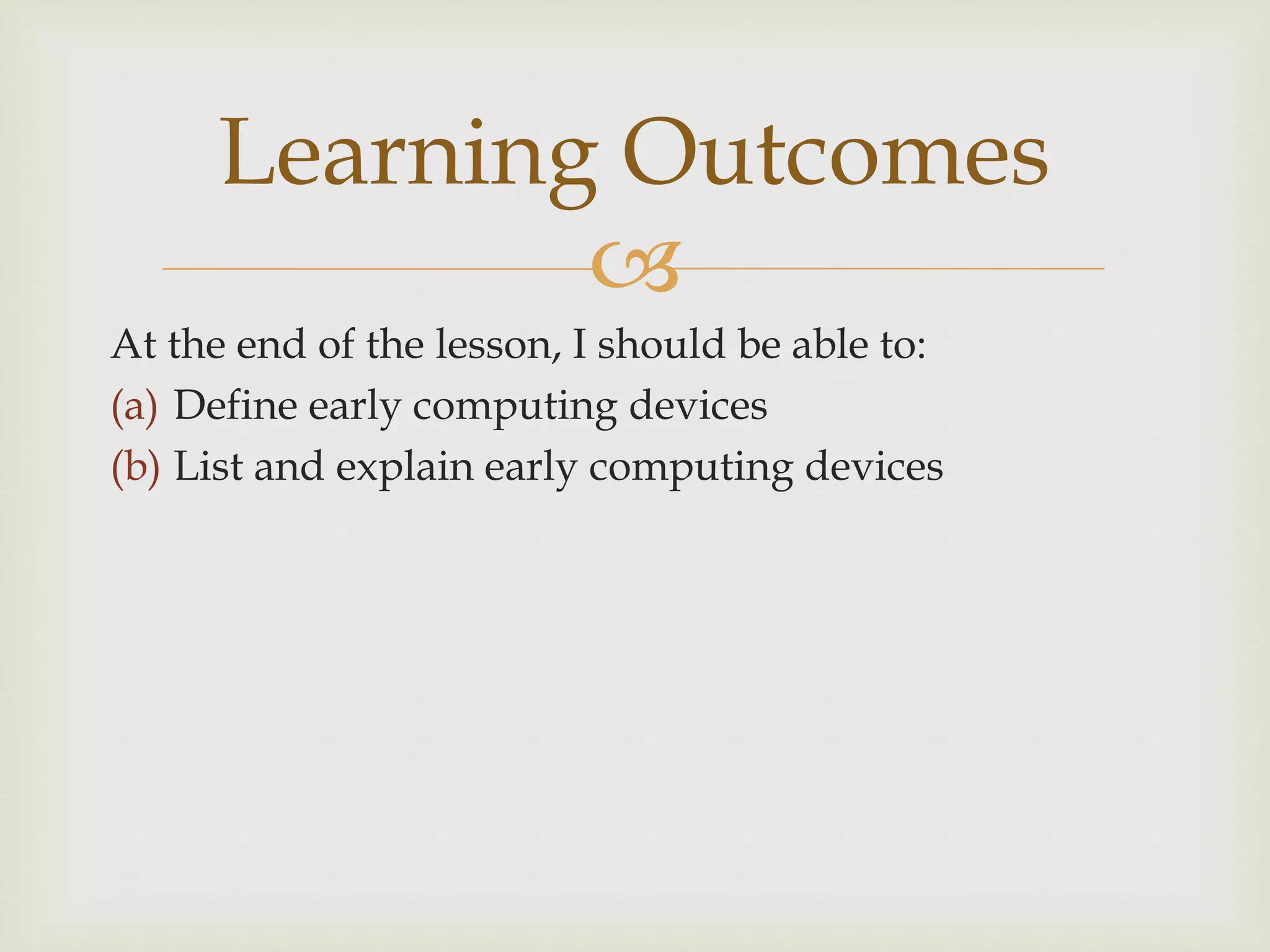 Learning Outcomes

At the end of the lesson, I should be able to:
(a) Define early computing devices
(b) List and explain early computing devices